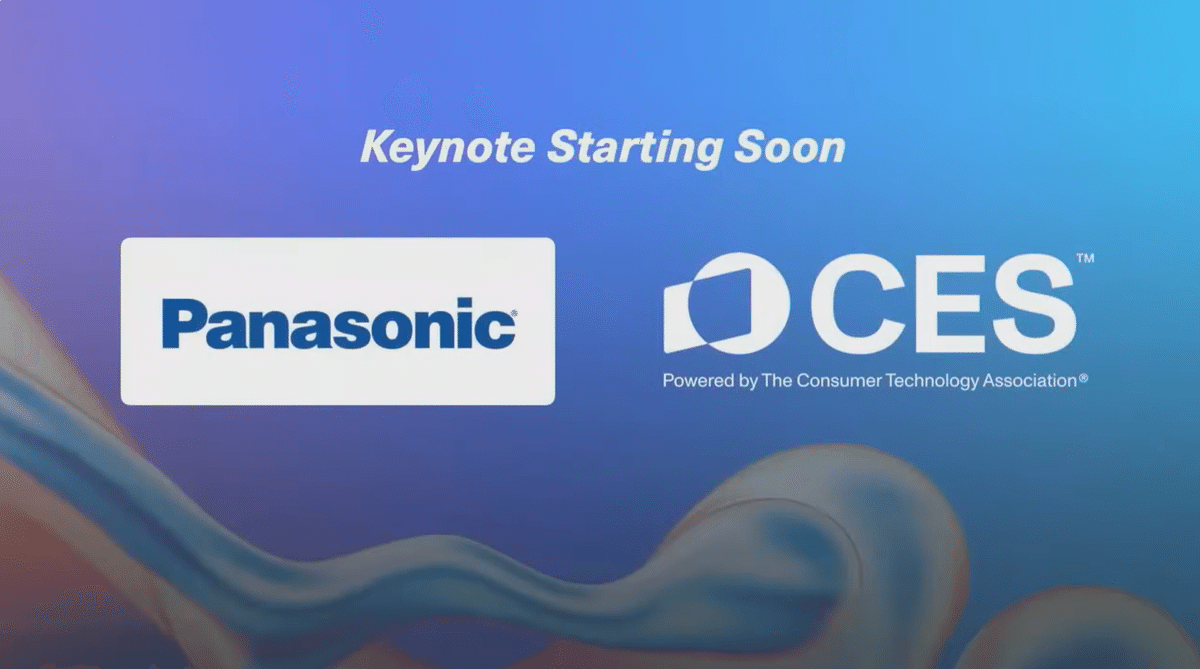 Keynote Starting Soon

Panasonic®

CES™
Powered by The Consumer Technology Association®